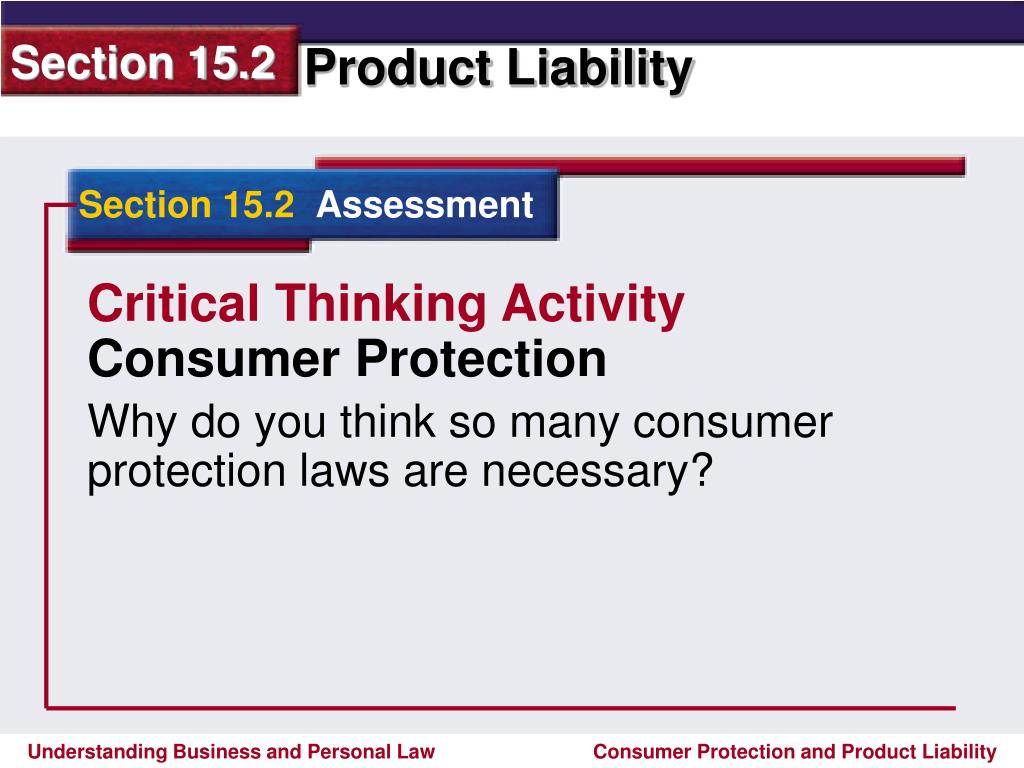 Section 15.2 Product Liability

Section 15.2 Assessment

Critical Thinking Activity
Consumer Protection

Why do you think so many consumer protection laws are necessary?

Understanding Business and Personal Law

Consumer Protection and Product Liability